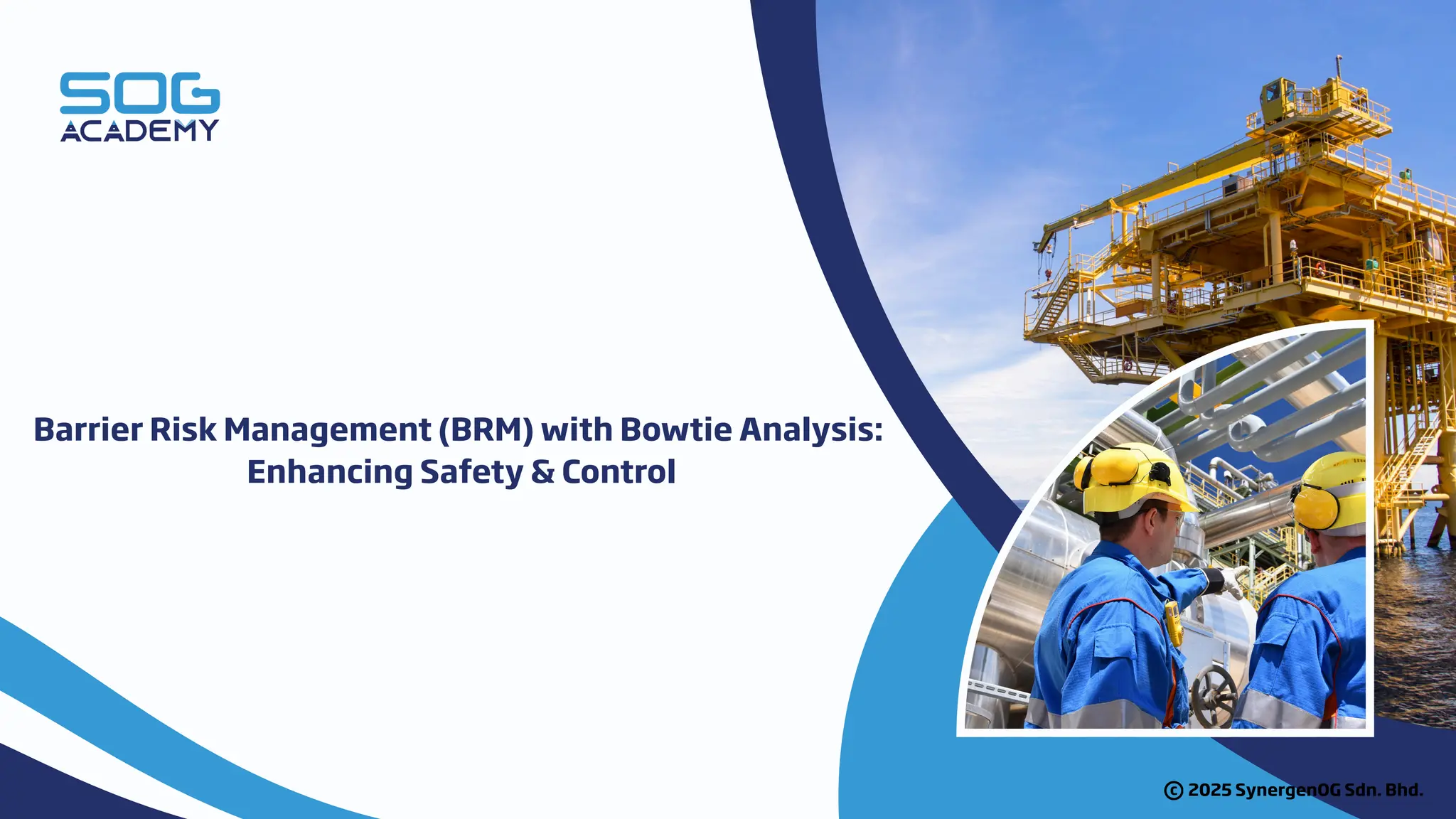 SOG ACADEMY

Barrier Risk Management (BRM) with Bowtie Analysis: Enhancing Safety & Control

© 2025 SynergenOG Sdn. Bhd.